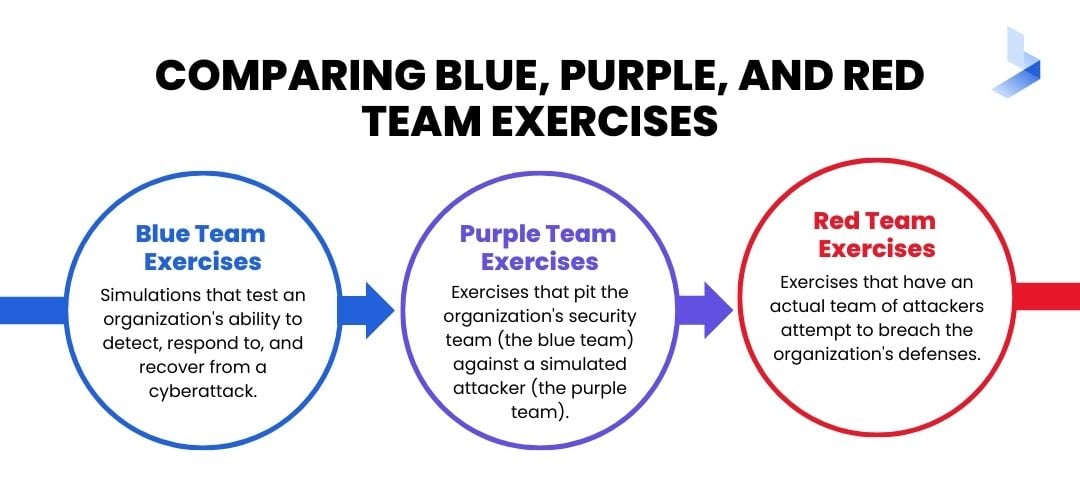 COMPARING BLUE, PURPLE, AND RED TEAM EXERCISES

Blue Team Exercises

Simulations that test an organization's ability to detect, respond to, and recover from a cyberattack.

Purple Team Exercises

Exercises that pit the organization's security team (the blue team) against a simulated attacker (the purple team).

Red Team Exercises

Exercises that have an actual team of attackers attempt to breach the organization's defenses.